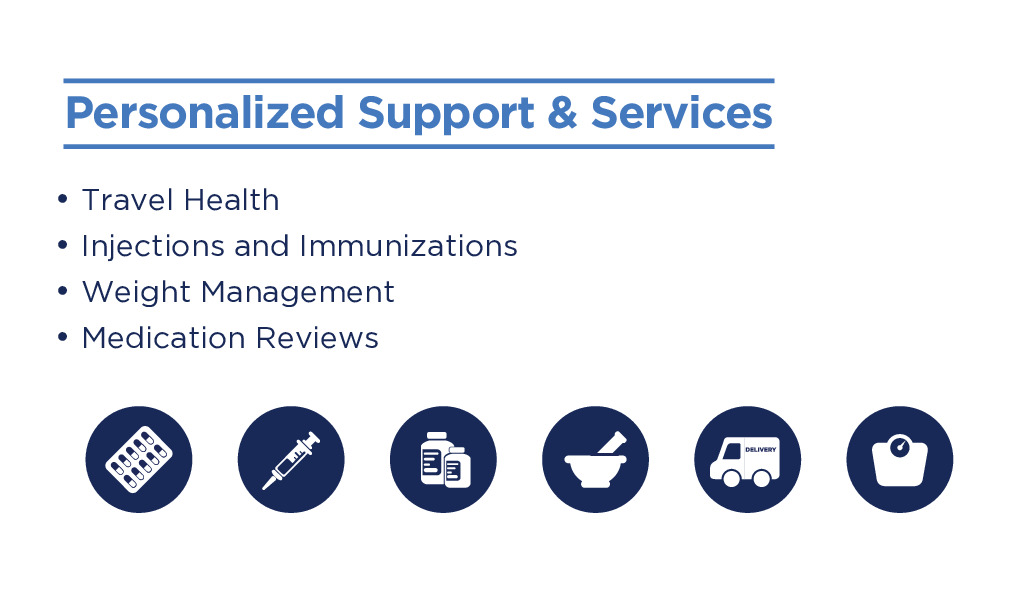 Personalized Support & Services

• Travel Health
• Injections and Immunizations
• Weight Management
• Medication Reviews

DELIVERY